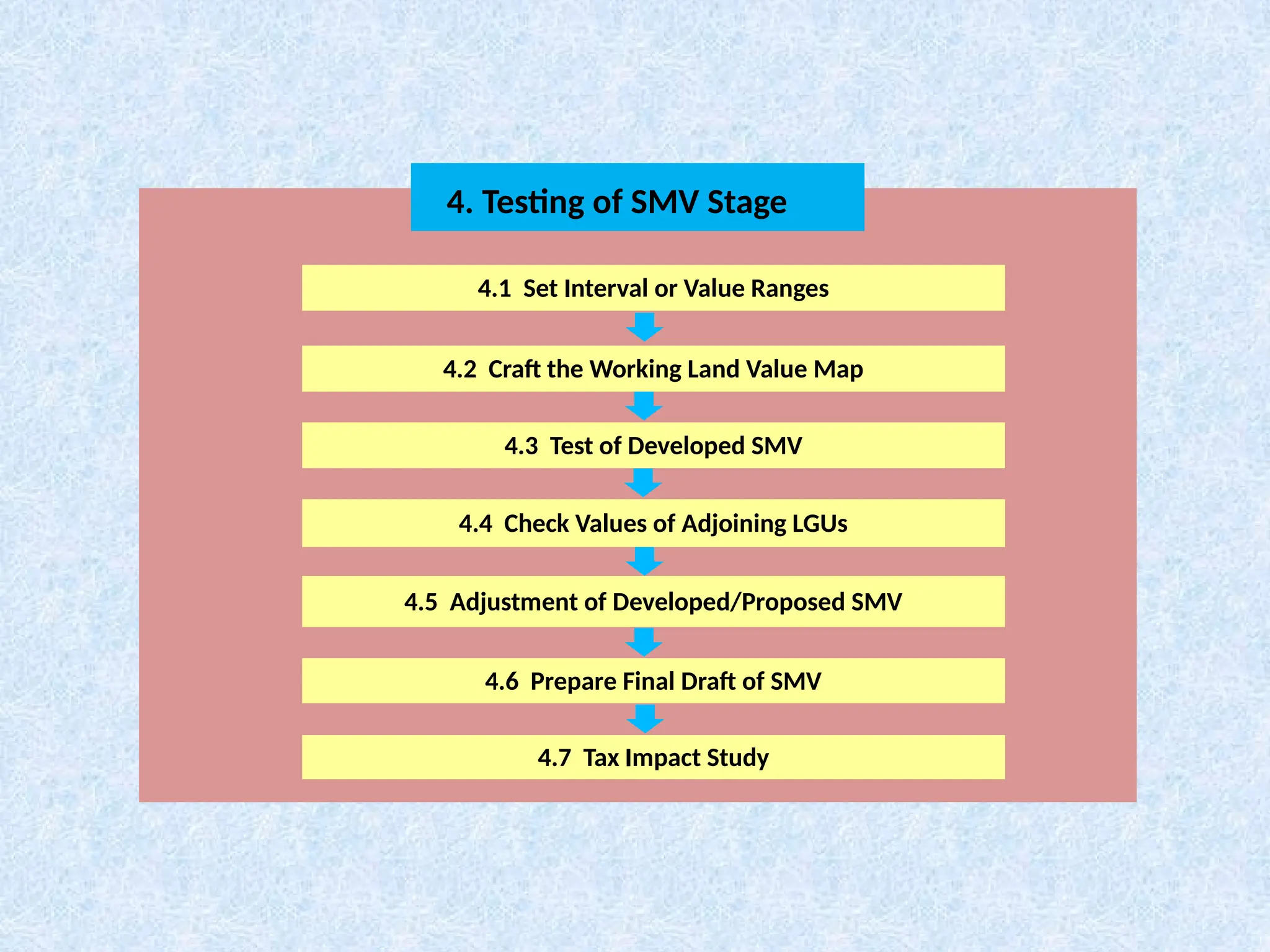 4. Testing of SMV Stage

4.1 Set Interval or Value Ranges

4.2 Craft the Working Land Value Map

4.3 Test of Developed SMV

4.4 Check Values of Adjoining LGUs

4.5 Adjustment of Developed/Proposed SMV

4.6 Prepare Final Draft of SMV

4.7 Tax Impact Study